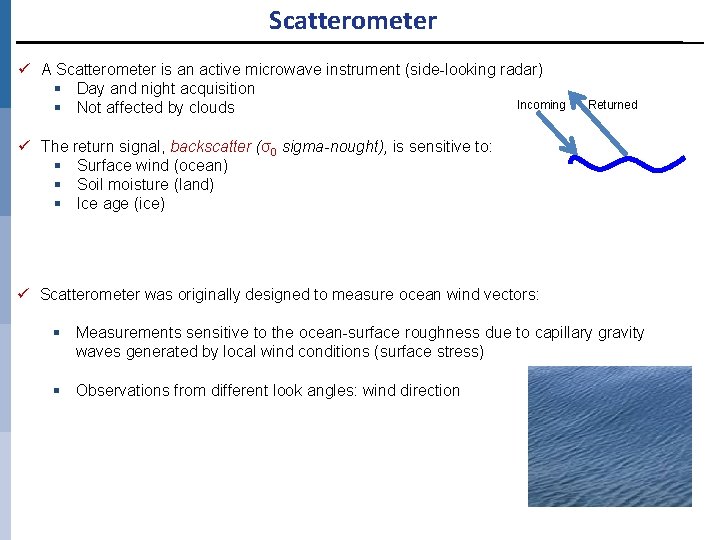 Scatterometer

✓ A Scatterometer is an active microwave instrument (side-looking radar)
▪ Day and night acquisition
▪ Not affected by clouds

Incoming Returned

✓ The return signal, backscatter ($\sigma_0$ sigma-nought), is sensitive to:
▪ Surface wind (ocean)
▪ Soil moisture (land)
▪ Ice age (ice)

✓ Scatterometer was originally designed to measure ocean wind vectors:

▪ Measurements sensitive to the ocean-surface roughness due to capillary gravity waves generated by local wind conditions (surface stress)

▪ Observations from different look angles: wind direction